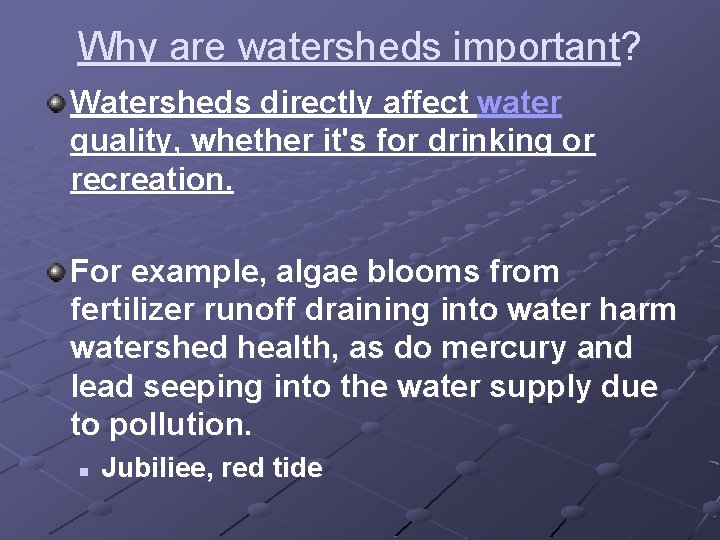 Why are watersheds important?

Watersheds directly affect water quality, whether it's for drinking or recreation.

For example, algae blooms from fertilizer runoff draining into water harm watershed health, as do mercury and lead seeping into the water supply due to pollution.

Jubiliee, red tide